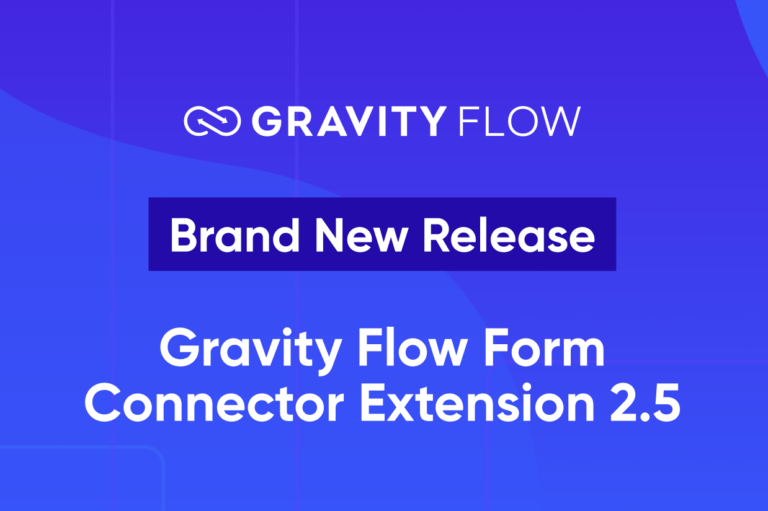 GRAVITY FLOW

Brand New Release

Gravity Flow Form Connector Extension 2.5